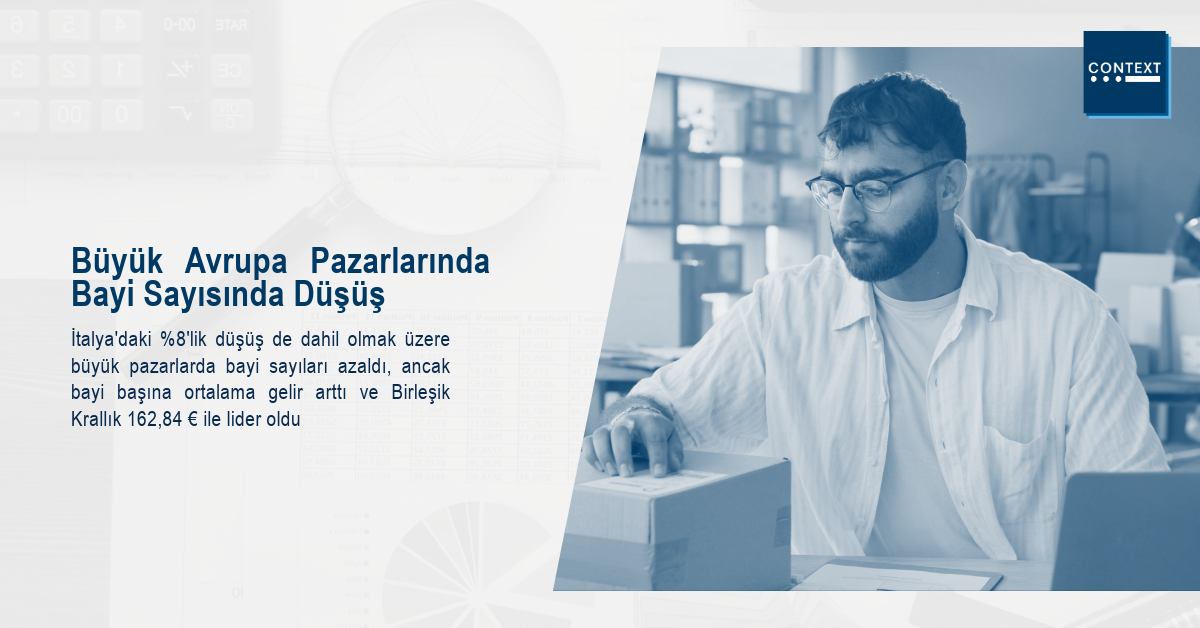 CONTEXT

Büyük Avrupa Pazarlarında Bayi Sayısında Düşüş

İtalya'daki %8'lik düşüş de dahil olmak üzere büyük pazarlarda bayi sayıları azaldı, ancak bayi başına ortalama gelir arttı ve Birleşik Krallık 162,84 € ile lider oldu